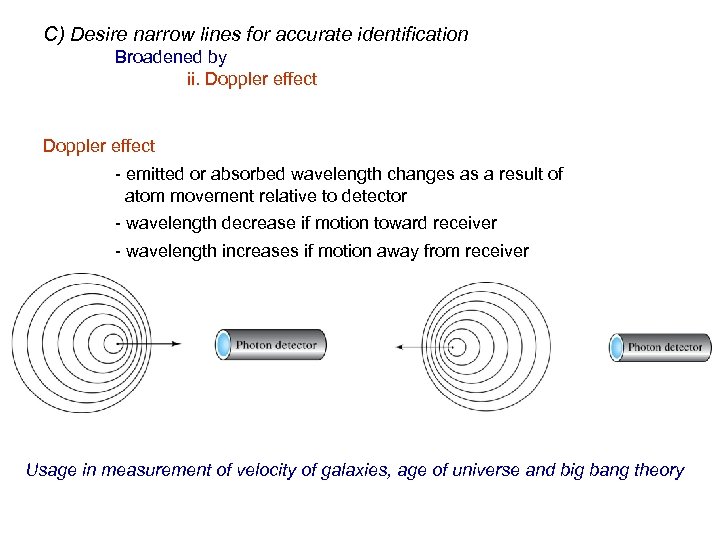 C) Desire narrow lines for accurate identification

Broadened by

ii. Doppler effect

Doppler effect

- emitted or absorbed wavelength changes as a result of atom movement relative to detector

- wavelength decrease if motion toward receiver

- wavelength increases if motion away from receiver

Photon detector

Photon detector

Usage in measurement of velocity of galaxies, age of universe and big bang theory